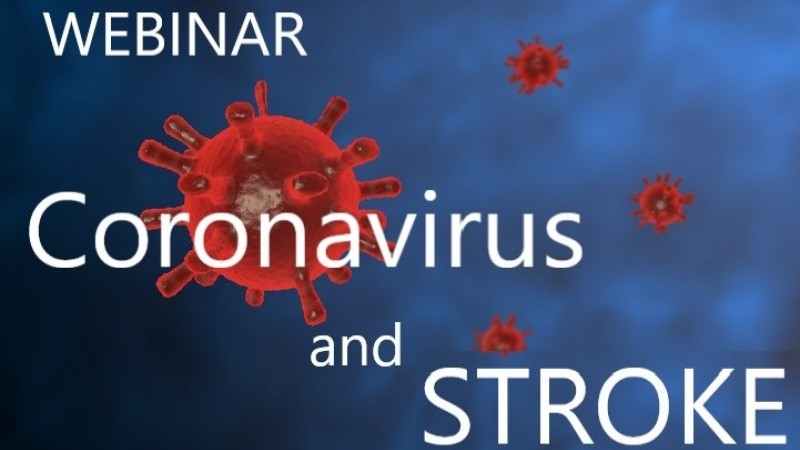 WEBINAR

Coronavirus

and

STROKE